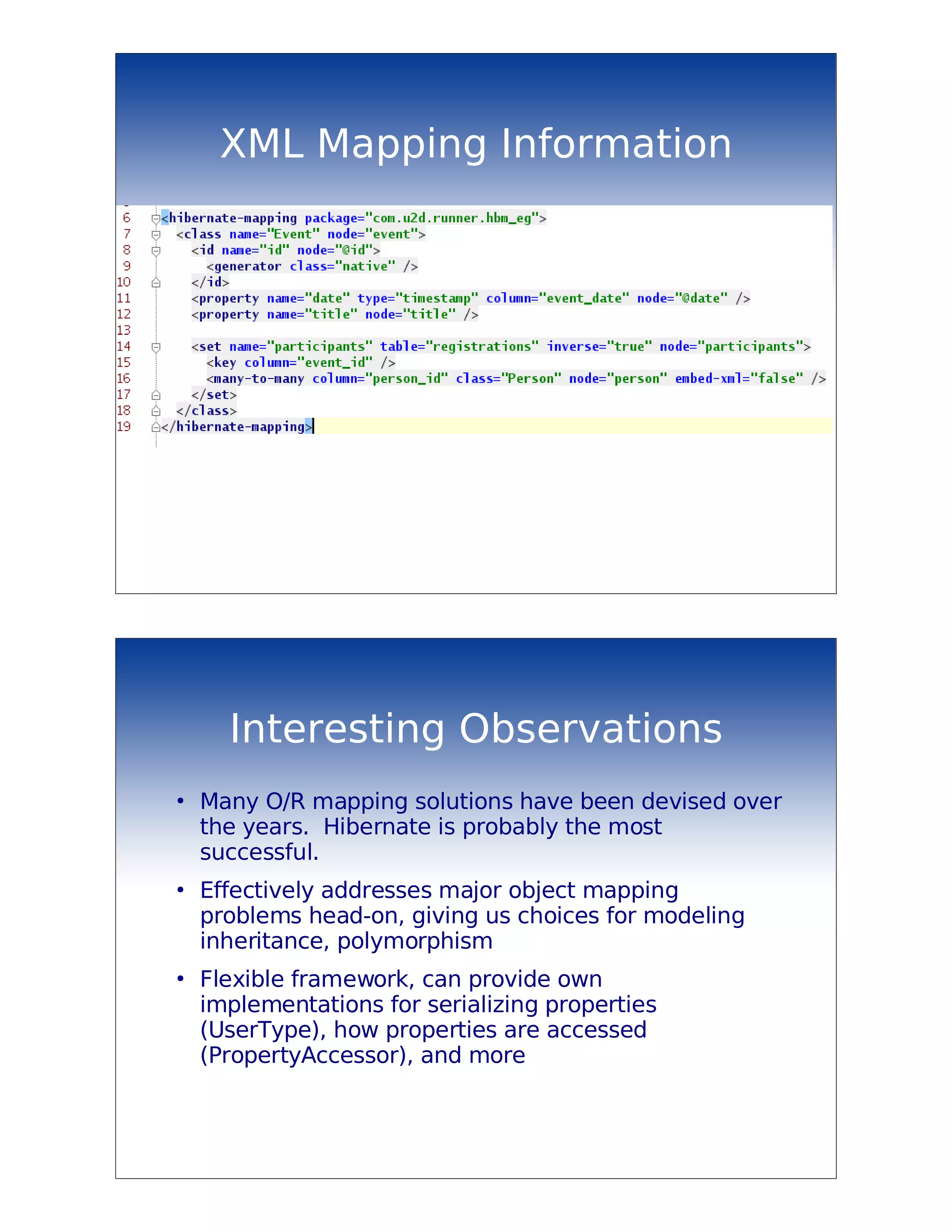 XML Mapping Information

6 <hibernate-mapping package="com.u2d.runner.hbm_eg">
7 <class name="Event" node="event">
8 <id name="id" node="@id">
9 <generator class="native" />
10 </id>
11 <property name="date" type="timestamp" column="event_date" node="@date" />
12 <property name="title" node="title" />
13
14 <set name="participants" table="registrations" inverse="true" node="participants">
15 <key column="event_id" />
16 <many-to-many column="person_id" class="Person" node="person" embed-xml="false" />
17 </set>
18 </class>
19 </hibernate-mapping>

Interesting Observations

• Many O/R mapping solutions have been devised over the years. Hibernate is probably the most successful.

• Effectively addresses major object mapping problems head-on, giving us choices for modeling inheritance, polymorphism

• Flexible framework, can provide own implementations for serializing properties (UserType), how properties are accessed (PropertyAccessor), and more